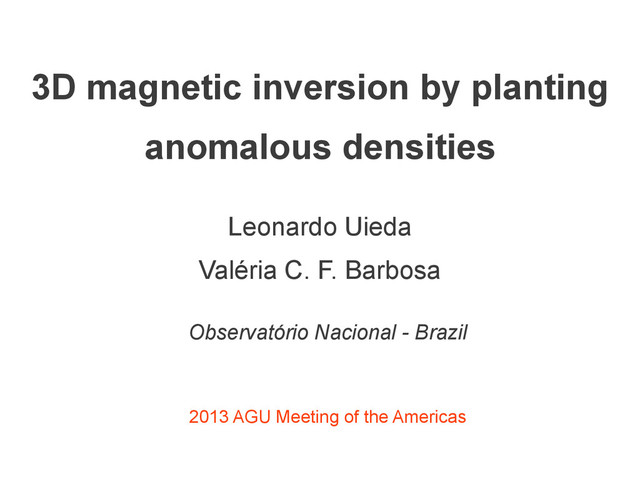 3D magnetic inversion by planting anomalous densities

Leonardo Uieda
Valéria C. F. Barbosa

Observatório Nacional - Brazil

2013 AGU Meeting of the Americas